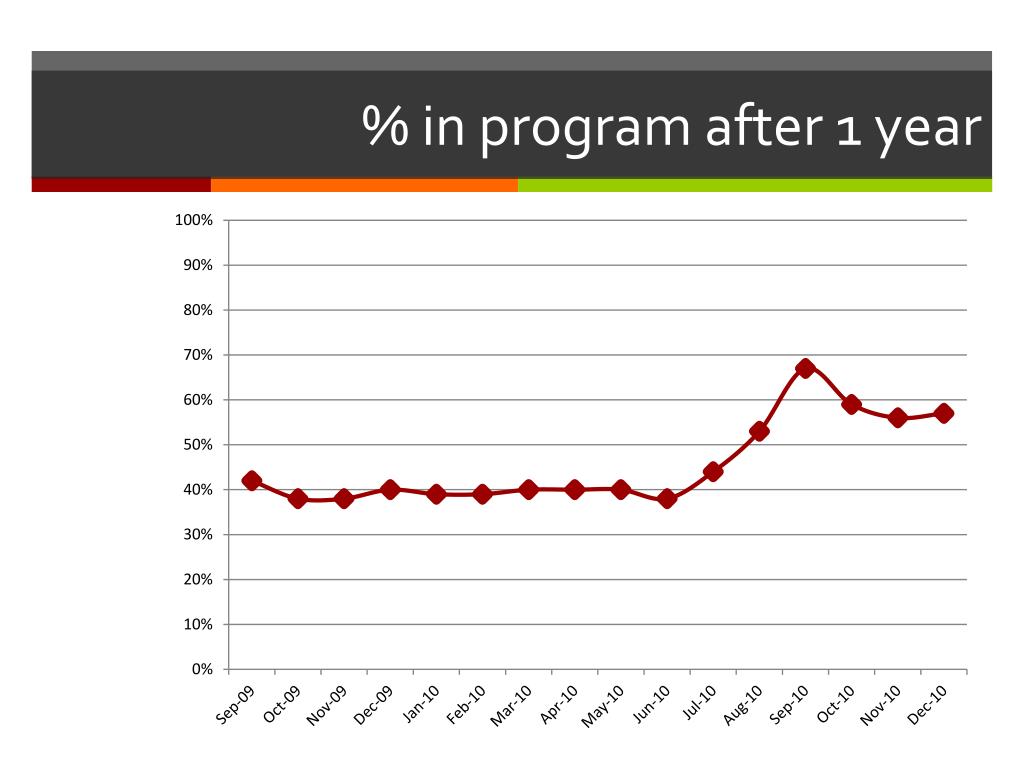 % in program after 1 year

100%
90%
80%
70%
60%
50%
40%
30%
20%
10%
0%

Sep-09 Oct-09 Nov-09 Dec-09 Jan-10 Feb-10 Mar-10 Apr-10 May-10 Jun-10 Jul-10 Aug-10 Sep-10 Oct-10 Nov-10 Dec-10